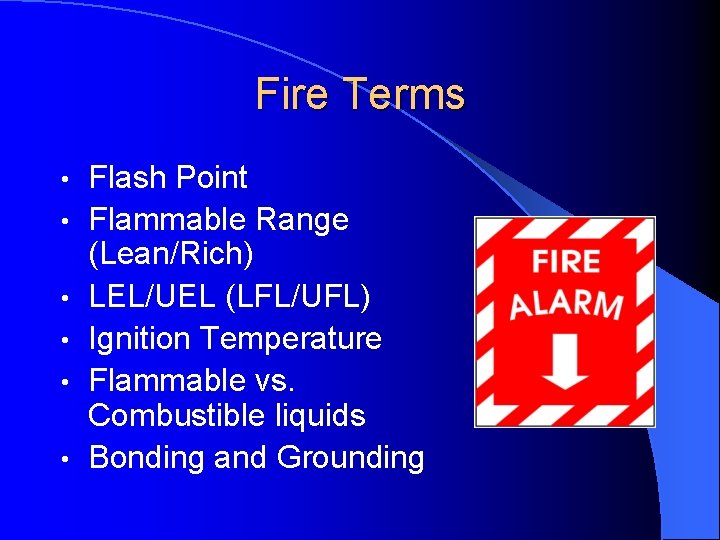 Fire Terms

• Flash Point
• Flammable Range (Lean/Rich)
• LEL/UEL (LFL/UFL)
• Ignition Temperature
• Flammable vs. Combustible liquids
• Bonding and Grounding

FIRE ALARM